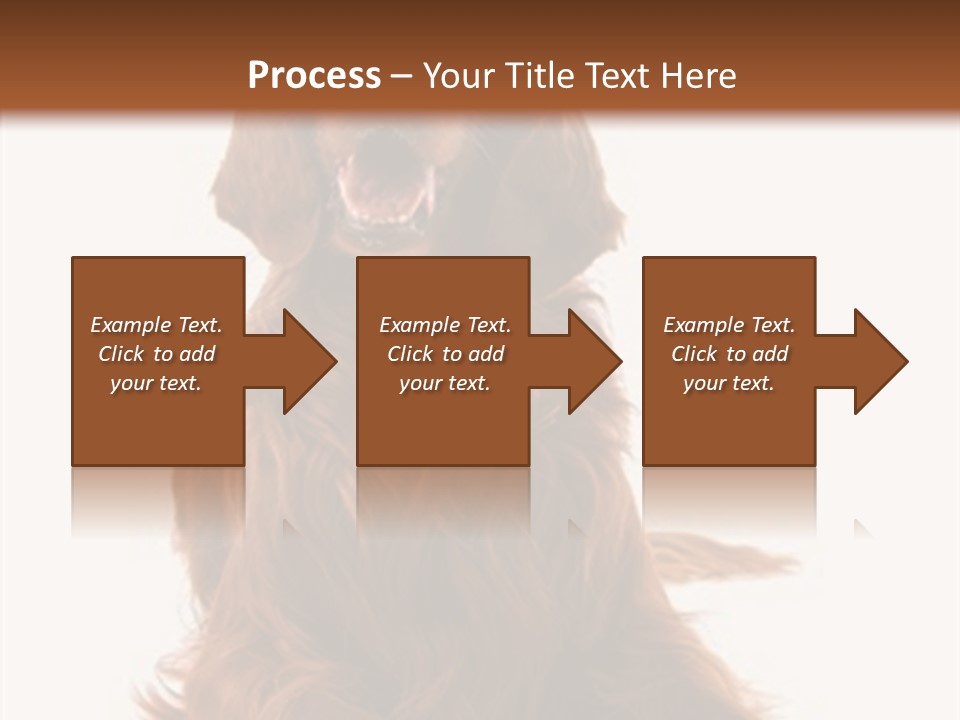 Process – Your Title Text Here

Example Text. Click to add your text.

Example Text. Click to add your text.

Example Text. Click to add your text.